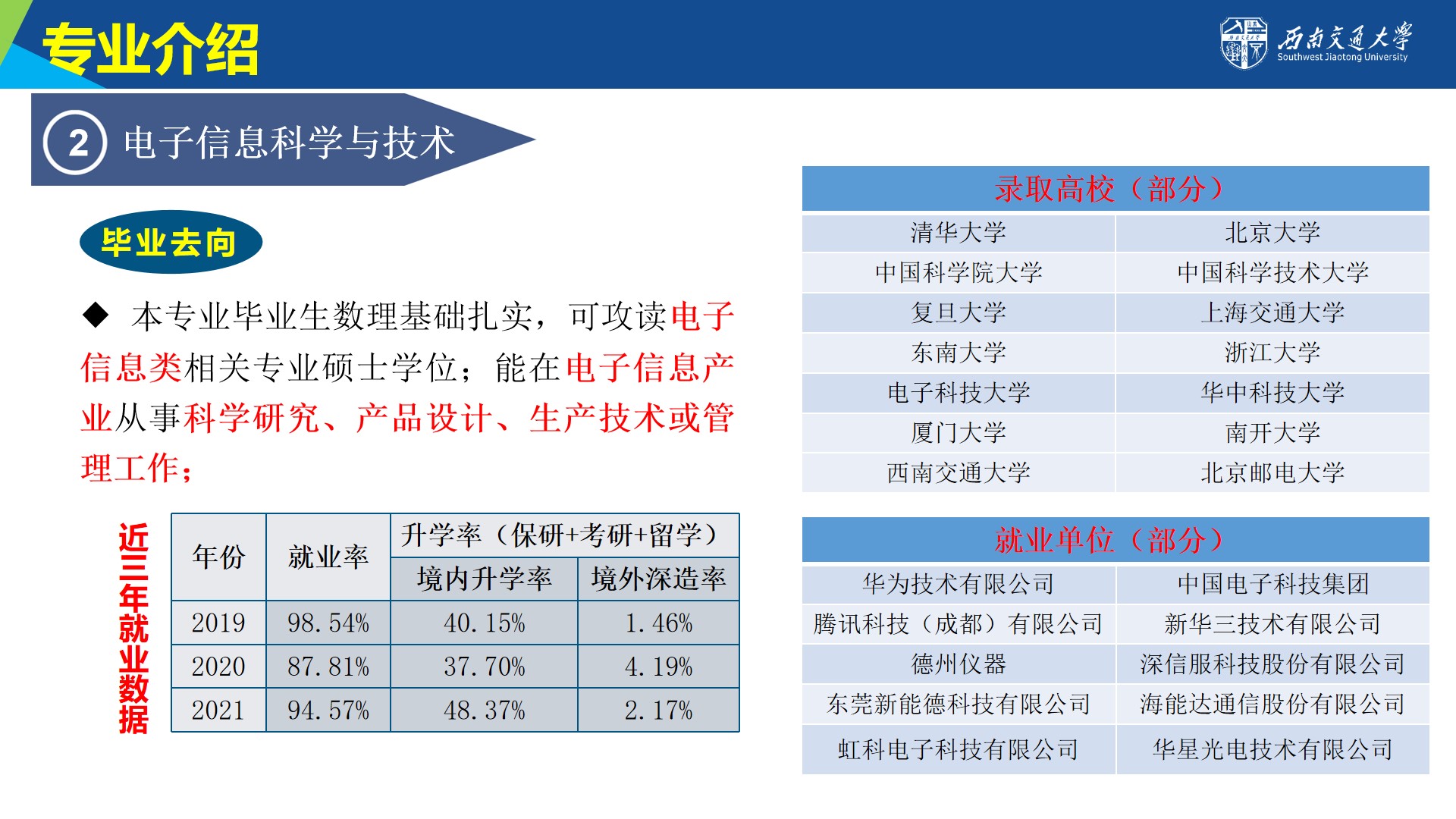 专业介绍

西南交通大学
Southwest Jiaotong University

2 电子信息科学与技术

毕业去向

◆ 本专业毕业生数理基础扎实，可攻读电子信息类相关专业硕士学位；能在电子信息产业从事科学研究、产品设计、生产技术或管理工作；

近三年就业数据

| 年份 | 就业率 | 升学率（保研+考研+留学） | |
|---|---|---|---|
| | | 境内升学率 | 境外深造率 |
| 2019 | 98.54% | 40.15% | 1.46% |
| 2020 | 87.81% | 37.70% | 4.19% |
| 2021 | 94.57% | 48.37% | 2.17% |

| 录取高校（部分） | |
|---|---|
| 清华大学 | 北京大学 |
| 中国科学院大学 | 中国科学技术大学 |
| 复旦大学 | 上海交通大学 |
| 东南大学 | 浙江大学 |
| 电子科技大学 | 华中科技大学 |
| 厦门大学 | 南开大学 |
| 西南交通大学 | 北京邮电大学 |

| 就业单位（部分） | |
|---|---|
| 华为技术有限公司 | 中国电子科技集团 |
| 腾讯科技（成都）有限公司 | 新华三技术有限公司 |
| 德州仪器 | 深信服科技股份有限公司 |
| 东莞新能德科技有限公司 | 海能达通信股份有限公司 |
| 虹科电子科技有限公司 | 华星光电技术有限公司 |